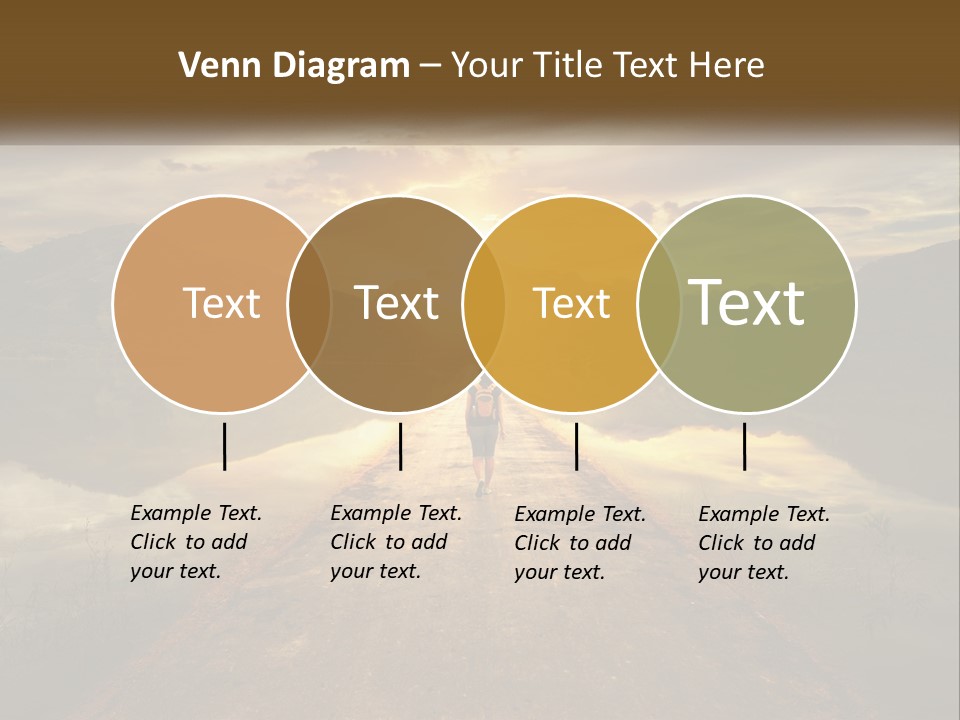 Venn Diagram – Your Title Text Here

Text

Text

Text

Text

Example Text. Click to add your text.

Example Text. Click to add your text.

Example Text. Click to add your text.

Example Text. Click to add your text.